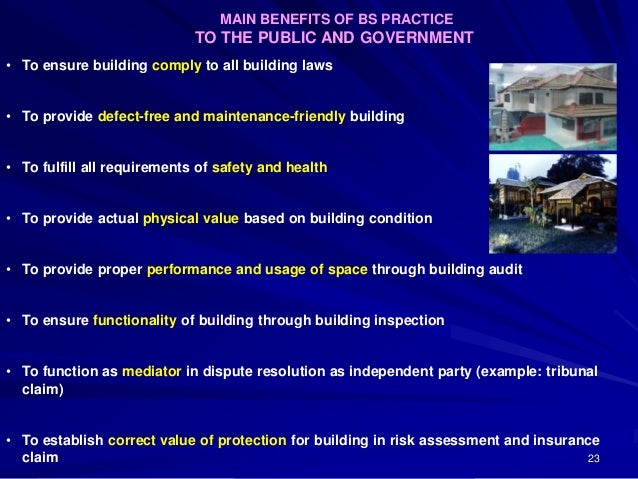 MAIN BENEFITS OF BS PRACTICE
TO THE PUBLIC AND GOVERNMENT

• To ensure building comply to all building laws

• To provide defect-free and maintenance-friendly building

• To fulfill all requirements of safety and health

• To provide actual physical value based on building condition

• To provide proper performance and usage of space through building audit

• To ensure functionality of building through building inspection

• To function as mediator in dispute resolution as independent party (example: tribunal claim)

• To establish correct value of protection for building in risk assessment and insurance claim

23